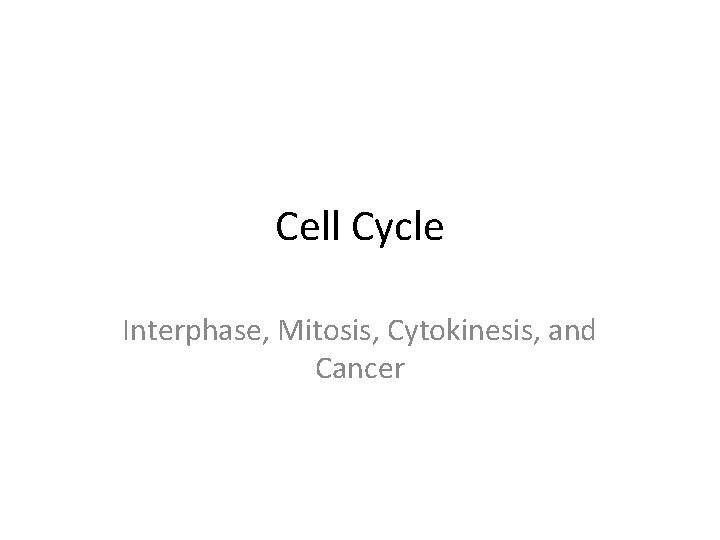 Cell Cycle

Interphase, Mitosis, Cytokinesis, and Cancer